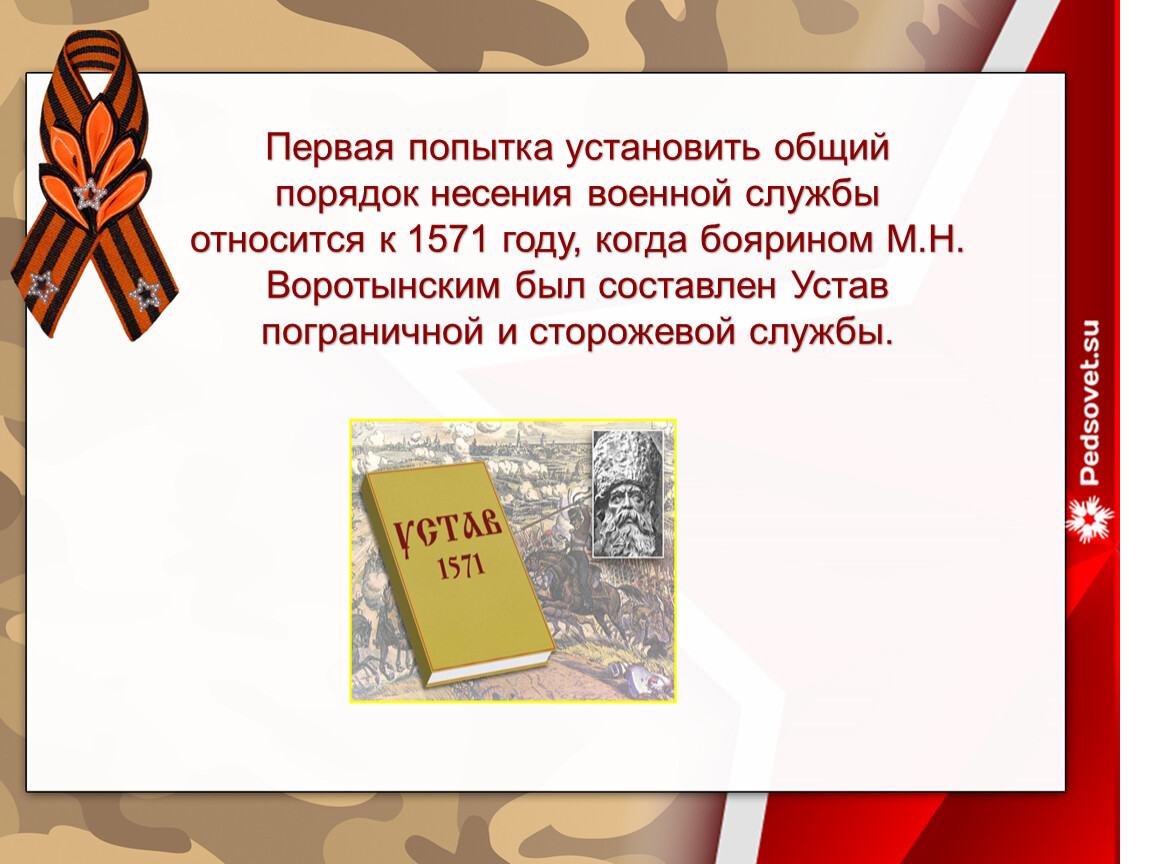 Первая попытка установить общий порядок несения военной службы относится к 1571 году, когда боярином М.Н. Воротынским был составлен Устав пограничной и сторожевой службы.

УСТАВ
1571

Pedsovet.su